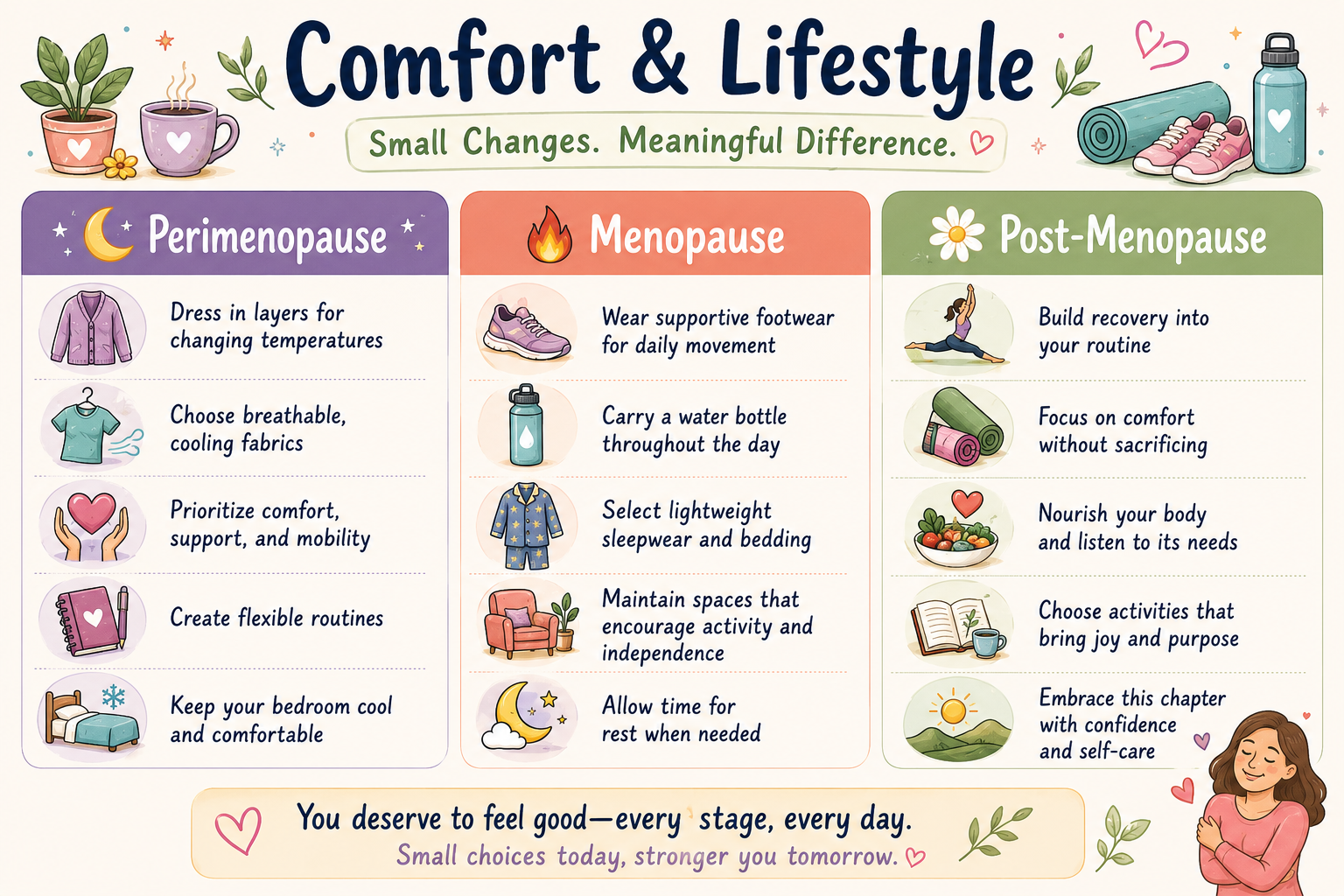 Comfort & Lifestyle

Small Changes. Meaningful Difference.

Perimenopause

Dress in layers for changing temperatures

Choose breathable, cooling fabrics

Prioritize comfort, support, and mobility

Create flexible routines

Keep your bedroom cool and comfortable

Menopause

Wear supportive footwear for daily movement

Carry a water bottle throughout the day

Select lightweight sleepwear and bedding

Maintain spaces that encourage activity and independence

Allow time for rest when needed

Post-Menopause

Build recovery into your routine

Focus on comfort without sacrificing

Nourish your body and listen to its needs

Choose activities that bring joy and purpose

Embrace this chapter with confidence and self-care

You deserve to feel good—every stage, every day.

Small choices today, stronger you tomorrow.